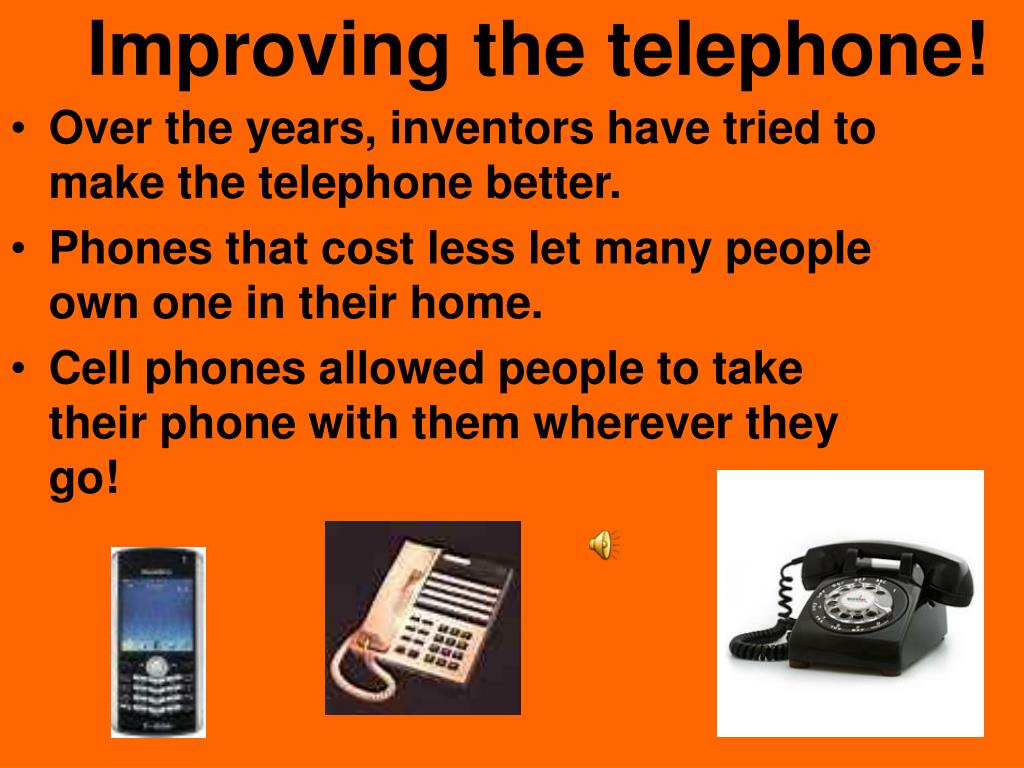 Improving the telephone!

• Over the years, inventors have tried to make the telephone better.

• Phones that cost less let many people own one in their home.

• Cell phones allowed people to take their phone with them wherever they go!